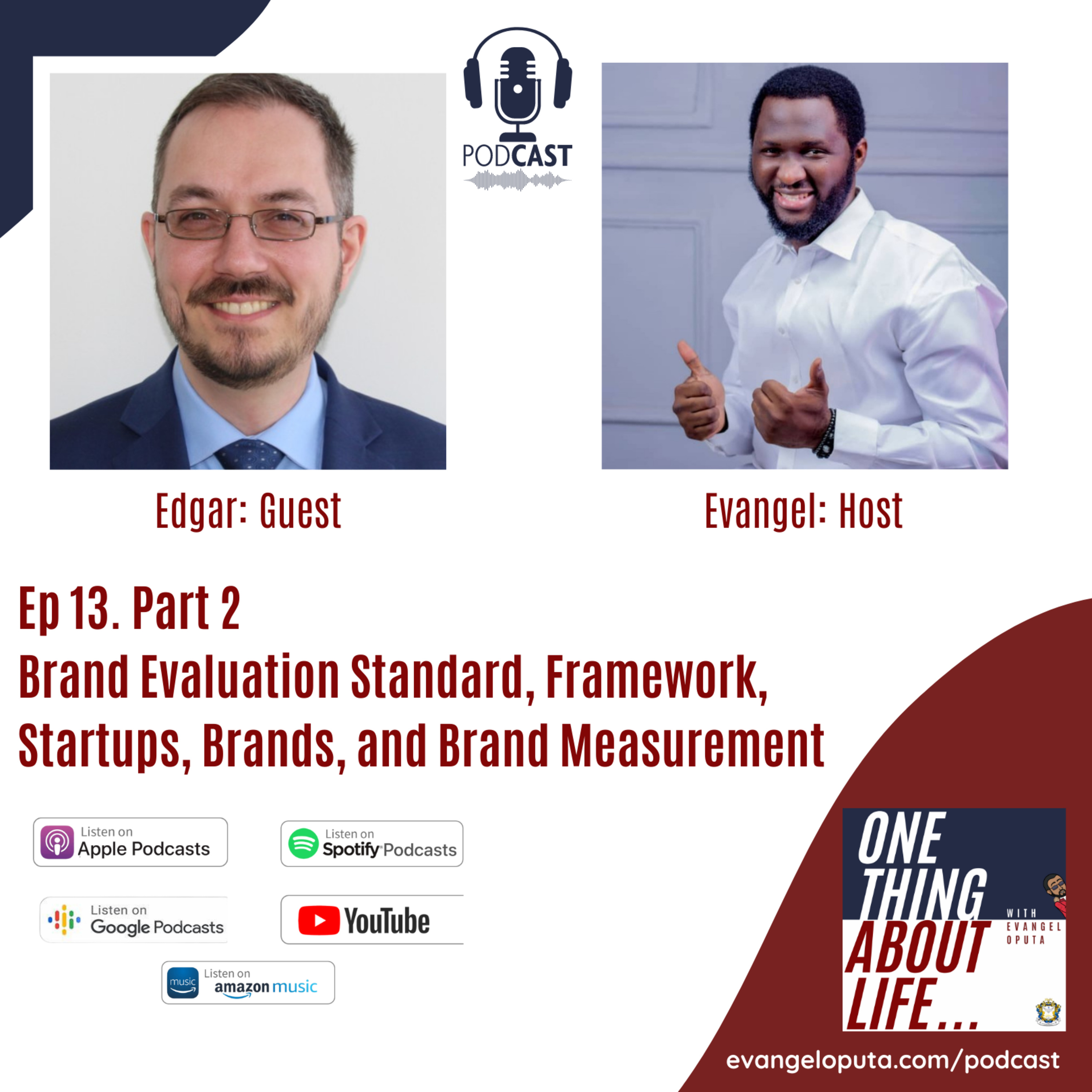 PODCAST

Edgar: Guest

Evangel: Host

Ep 13. Part 2
Brand Evaluation Standard, Framework, Startups, Brands, and Brand Measurement

Listen on Apple Podcasts

Listen on Spotify Podcasts

Listen on Google Podcasts

YouTube

music Listen on amazon music

ONE THING ABOUT LIFE... WITH EVANGEL OPUTA

evangeloputa.com/podcast